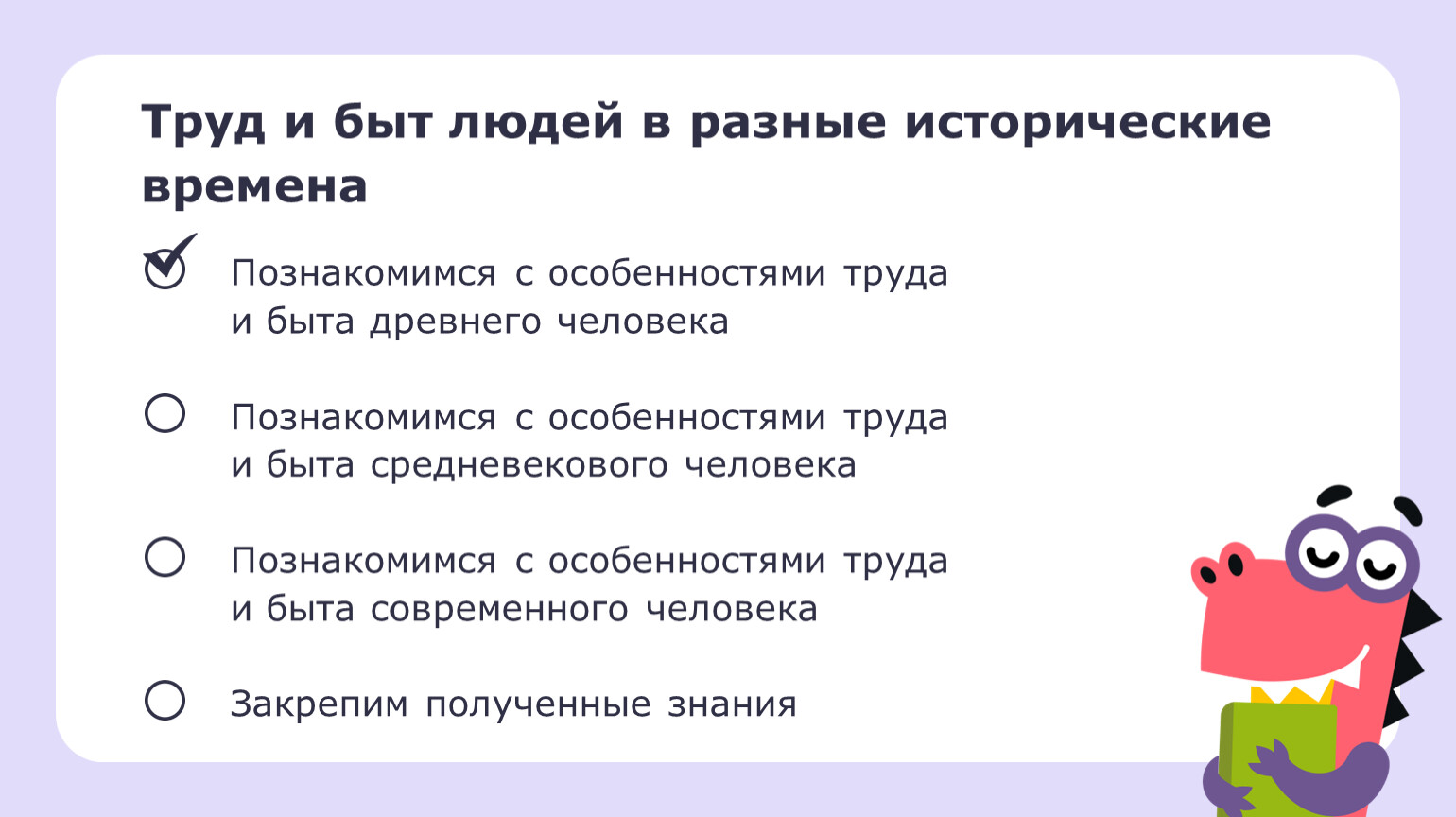 Труд и быт людей в разные исторические времена

Познакомимся с особенностями труда и быта древнего человека

Познакомимся с особенностями труда и быта средневекового человека

Познакомимся с особенностями труда и быта современного человека

Закрепим полученные знания